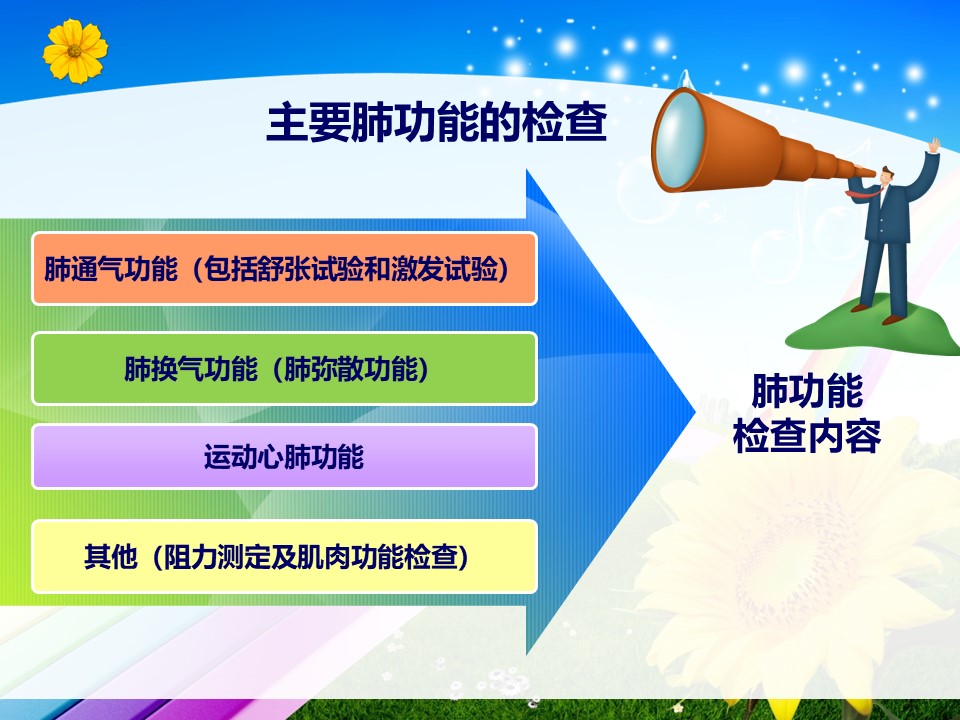 主要肺功能的检查

肺通气功能（包括舒张试验和激发试验）

肺换气功能（肺弥散功能）

运动心肺功能

其他（阻力测定及肌肉功能检查）

肺功能
检查内容